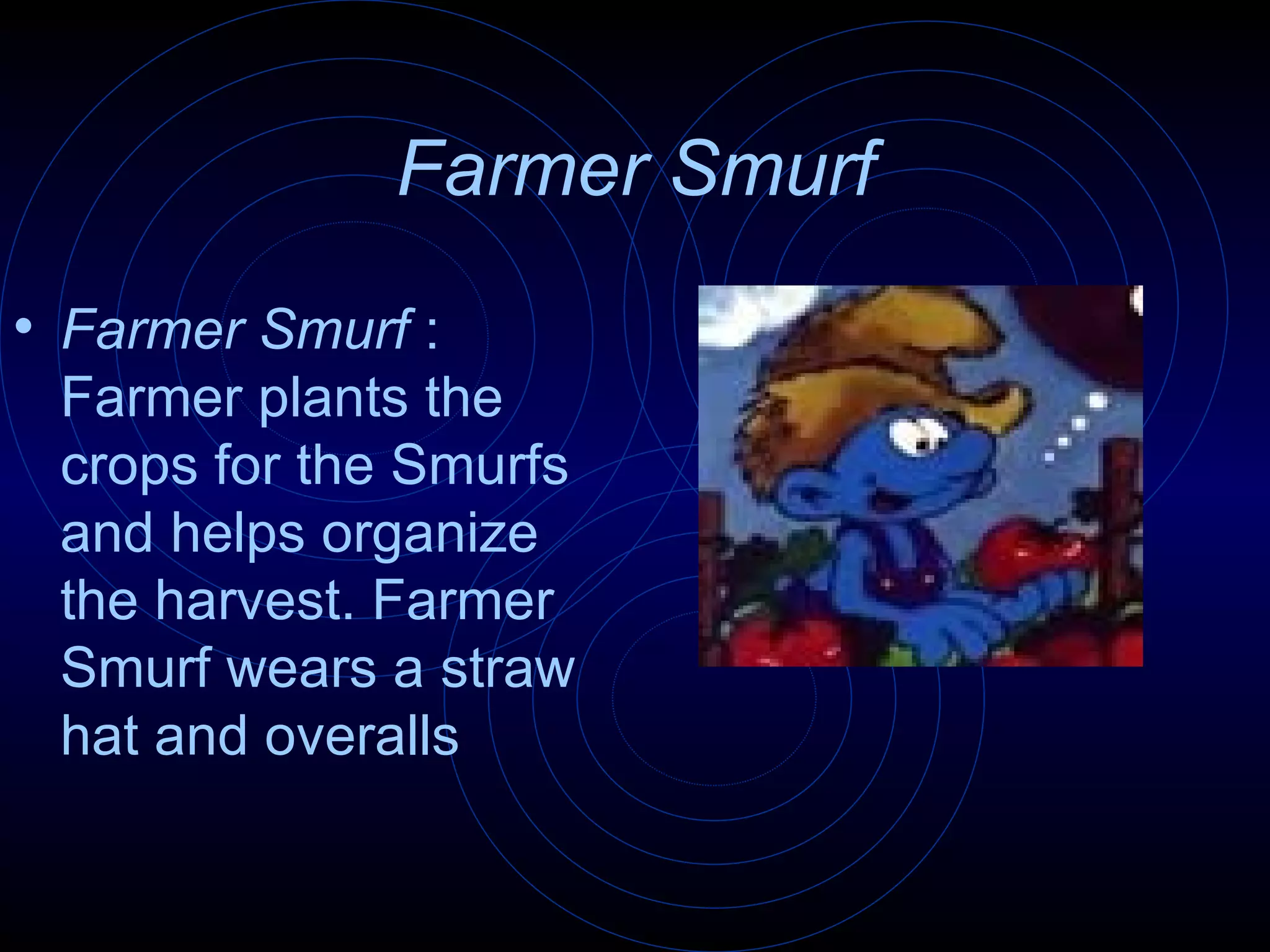 Farmer Smurf

• Farmer Smurf : Farmer plants the crops for the Smurfs and helps organize the harvest. Farmer Smurf wears a straw hat and overalls